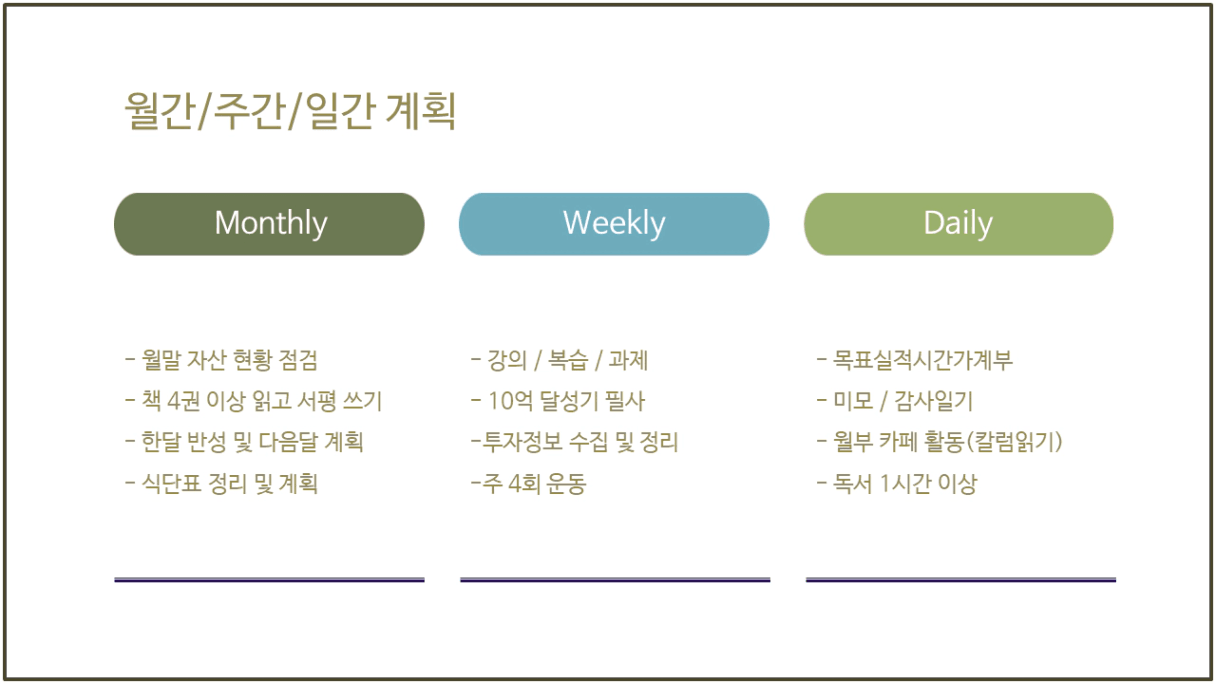 월간/주간/일간 계획

Monthly

- 월말 자산 현황 점검
- 책 4권 이상 읽고 서평 쓰기
- 한달 반성 및 다음달 계획
- 식단표 정리 및 계획

Weekly

- 강의 / 복습 / 과제
- 10억 달성기 필사
-투자정보 수집 및 정리
-주 4회 운동

Daily

- 목표실적시간가계부
- 미모 / 감사일기
- 월부 카페 활동(칼럼읽기)
- 독서 1시간 이상